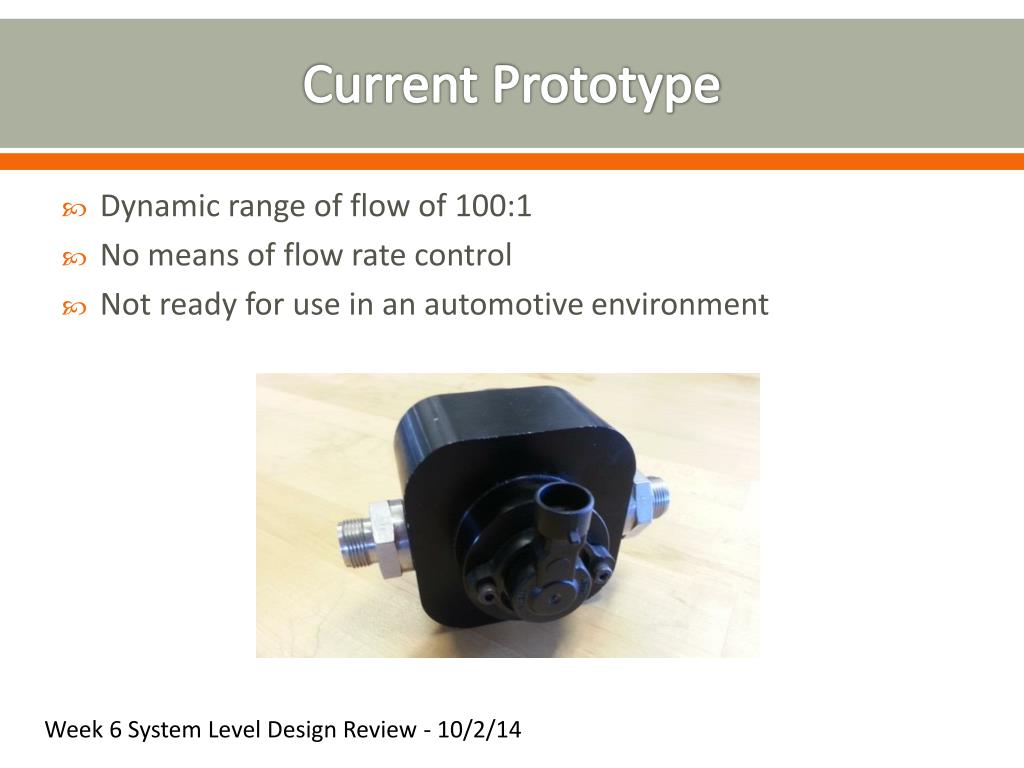 Current Prototype

Dynamic range of flow of 100:1
No means of flow rate control
Not ready for use in an automotive environment

Week 6 System Level Design Review - 10/2/14